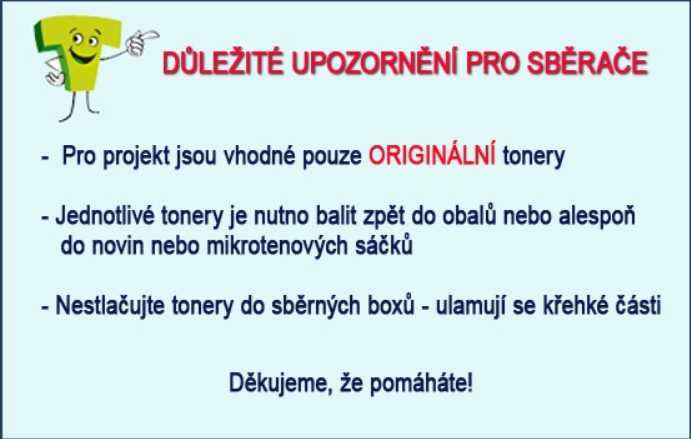 DŮLEŽITÉ UPOZORNĚNÍ PRO SBĚRAČE

- Pro projekt jsou vhodné pouze ORIGINÁLNÍ tonery

- Jednotlivé tonery je nutno balit zpět do obalů nebo alespoň do novin nebo mikrotenových sáčků

- Nestlačujte tonery do sběrných boxů - ulamují se křehké části

Děkujeme, že pomáháte!